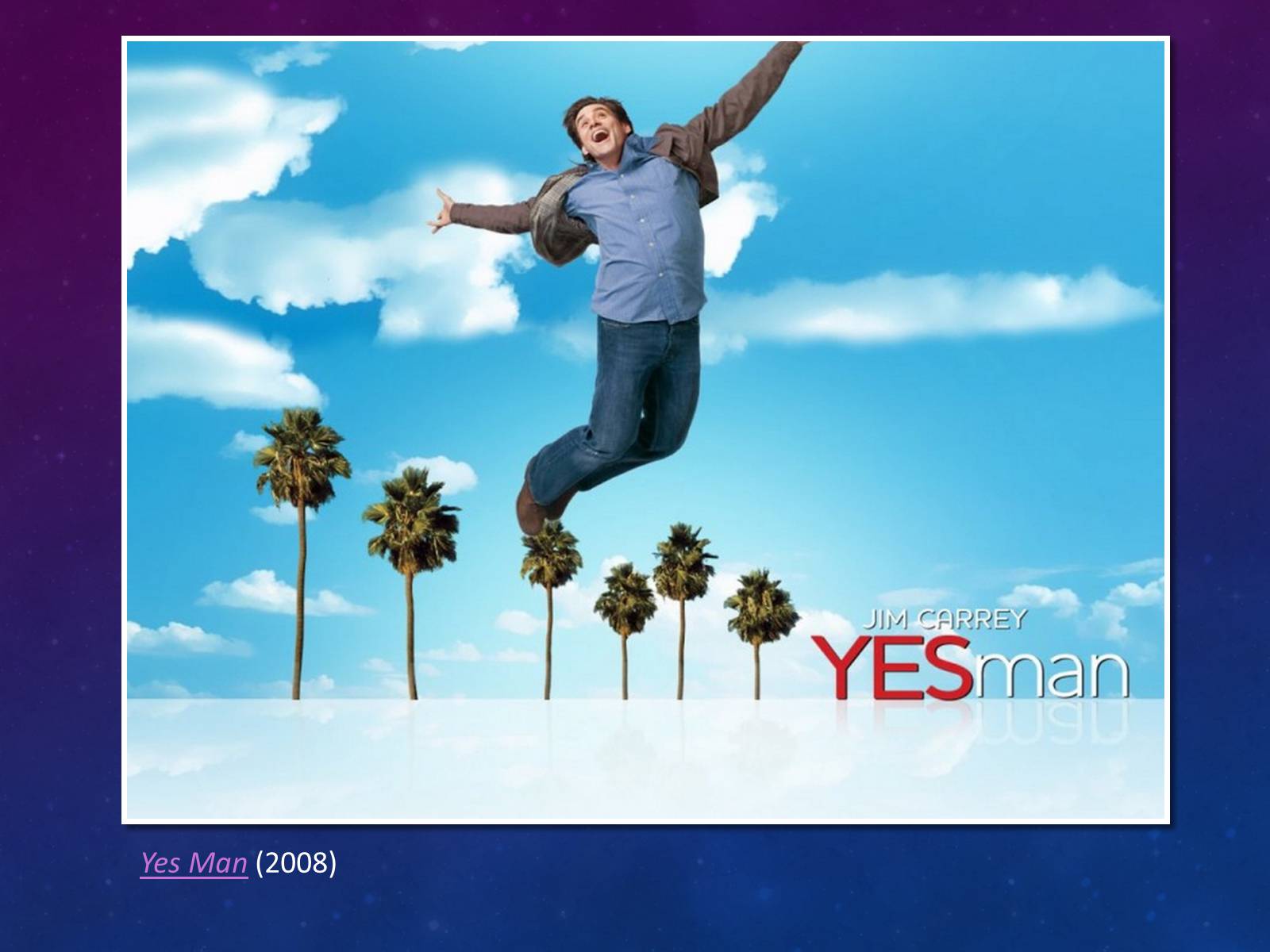 JIM CARREY
YESman

Yes Man (2008)